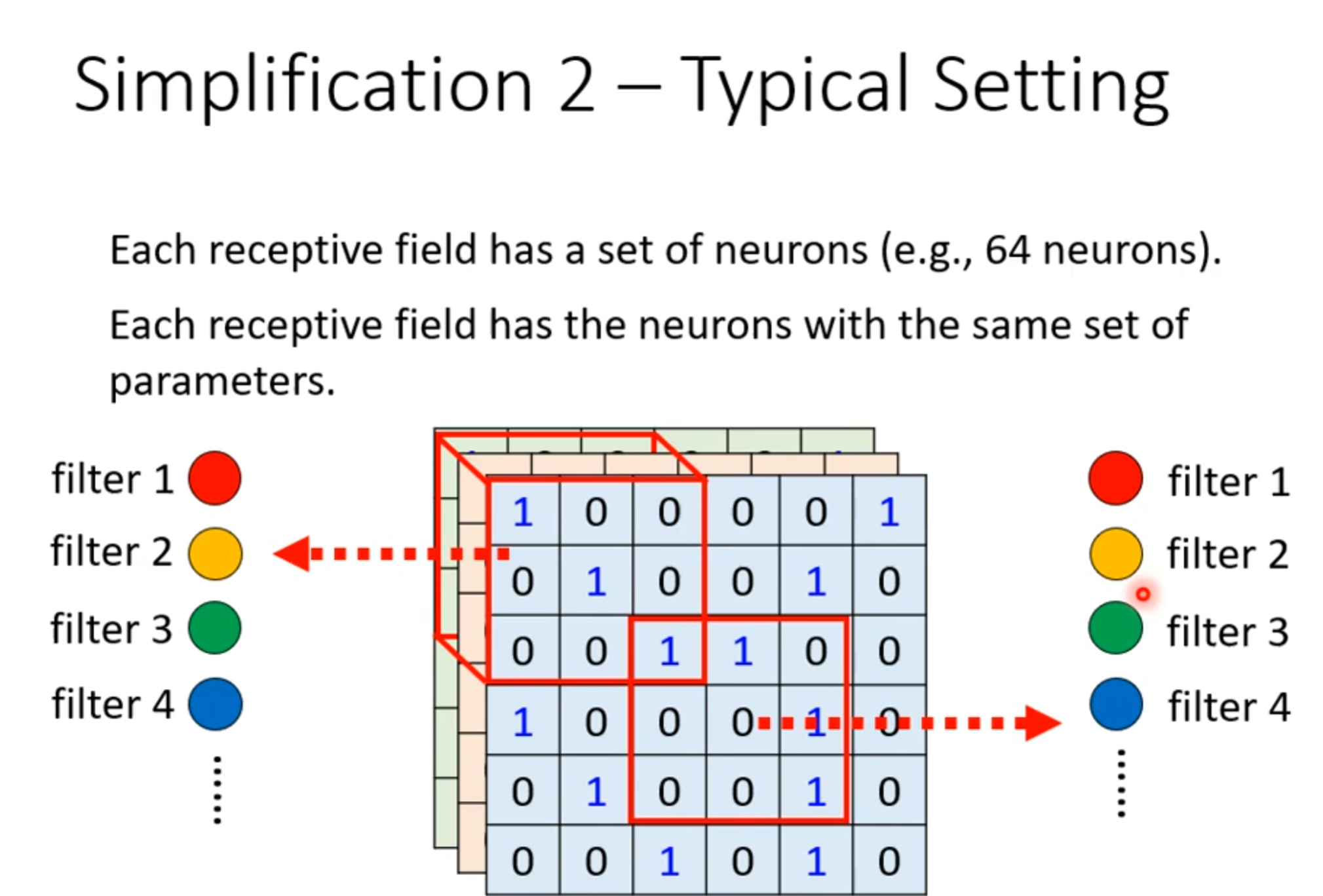 Simplification 2 – Typical Setting

Each receptive field has a set of neurons (e.g., 64 neurons).

Each receptive field has the neurons with the same set of parameters.

filter 1
filter 2
filter 3
filter 4
⋮

| 1 | 0 | 0 | 0 | 0 | 1 |
|---|---|---|---|---|---|
| 0 | 1 | 0 | 0 | 1 | 0 |
| 0 | 0 | 1 | 1 | 0 | 0 |
| 1 | 0 | 0 | 0 | 1 | 0 |
| 0 | 1 | 0 | 0 | 1 | 0 |
| 0 | 0 | 1 | 0 | 1 | 0 |

filter 1
filter 2
filter 3
filter 4
⋮